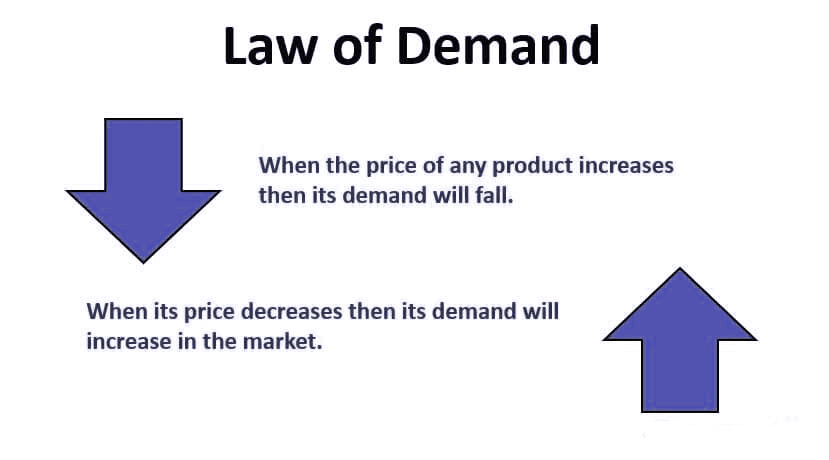 Law of Demand

When the price of any product increases then its demand will fall.

When its price decreases then its demand will increase in the market.